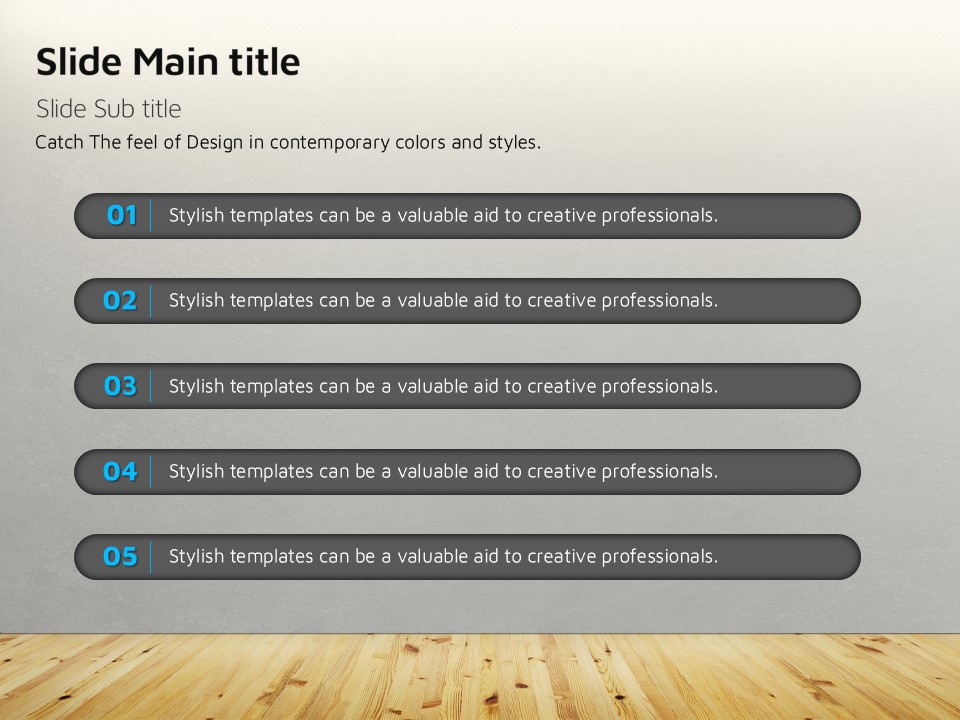 Slide Main title

Slide Sub title

Catch The feel of Design in contemporary colors and styles.

01 Stylish templates can be a valuable aid to creative professionals.

02 Stylish templates can be a valuable aid to creative professionals.

03 Stylish templates can be a valuable aid to creative professionals.

04 Stylish templates can be a valuable aid to creative professionals.

05 Stylish templates can be a valuable aid to creative professionals.